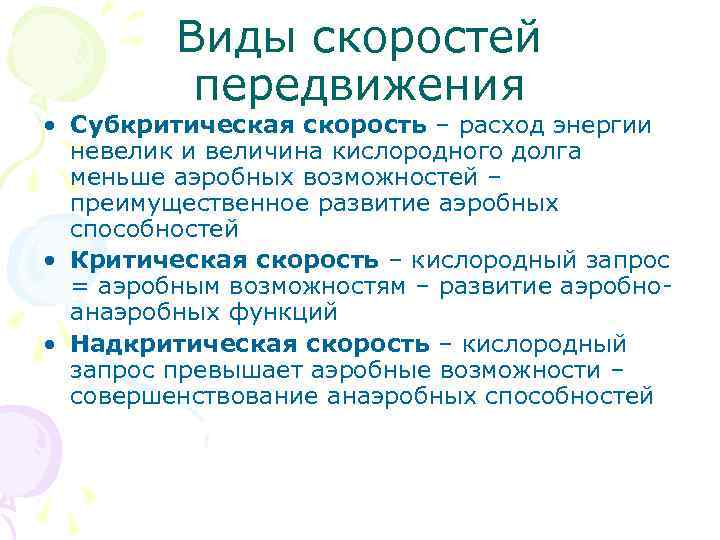 Виды скоростей передвижения

• **Субкритическая скорость** – расход энергии невелик и величина кислородного долга меньше аэробных возможностей – преимущественное развитие аэробных способностей
• **Критическая скорость** – кислородный запрос = аэробным возможностям – развитие аэробно-анаэробных функций
• **Надкритическая скорость** – кислородный запрос превышает аэробные возможности – совершенствование анаэробных способностей